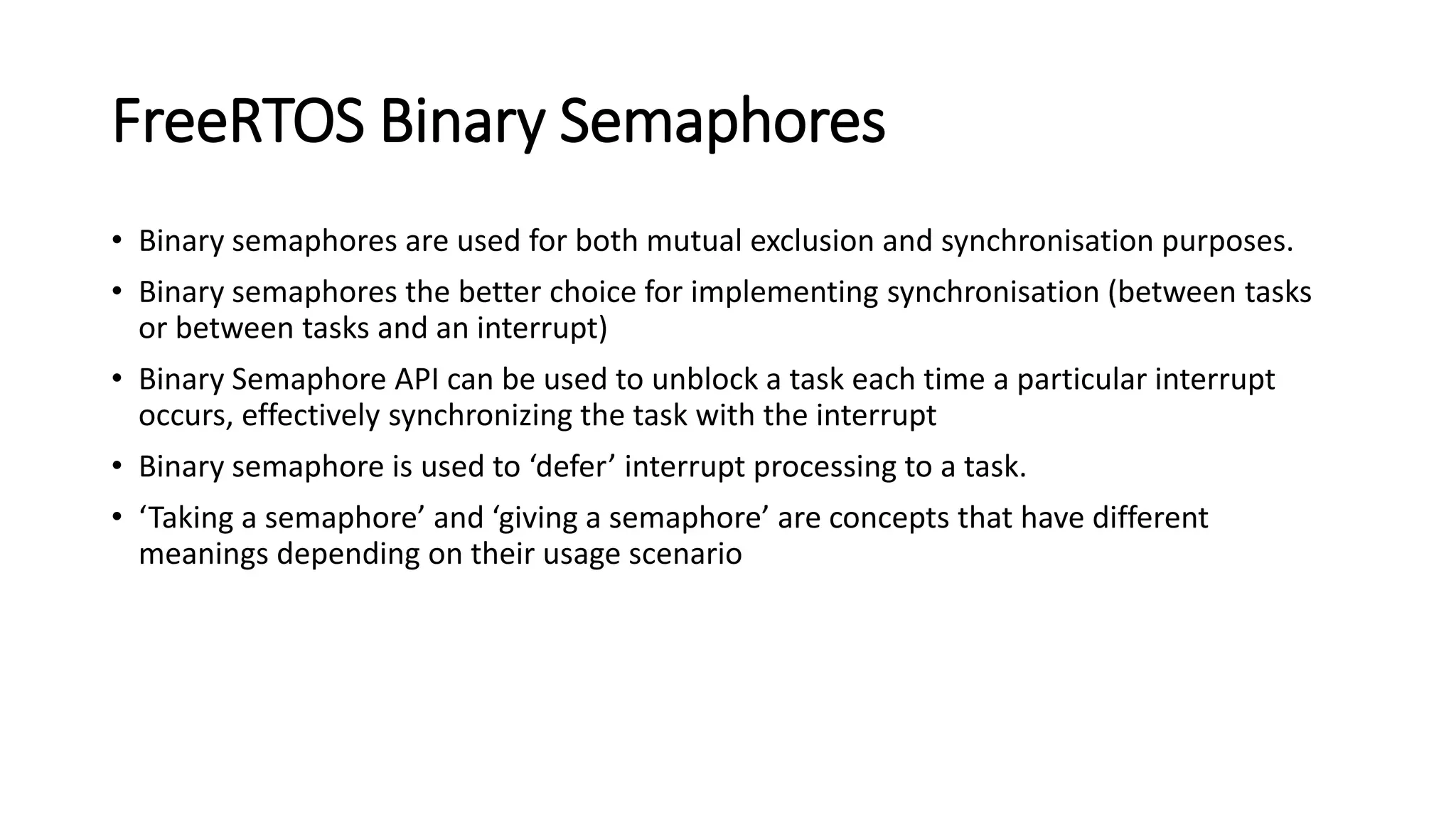 FreeRTOS Binary Semaphores

• Binary semaphores are used for both mutual exclusion and synchronisation purposes.

• Binary semaphores the better choice for implementing synchronisation (between tasks or between tasks and an interrupt)

• Binary Semaphore API can be used to unblock a task each time a particular interrupt occurs, effectively synchronizing the task with the interrupt

• Binary semaphore is used to ‘defer’ interrupt processing to a task.

• ‘Taking a semaphore’ and ‘giving a semaphore’ are concepts that have different meanings depending on their usage scenario